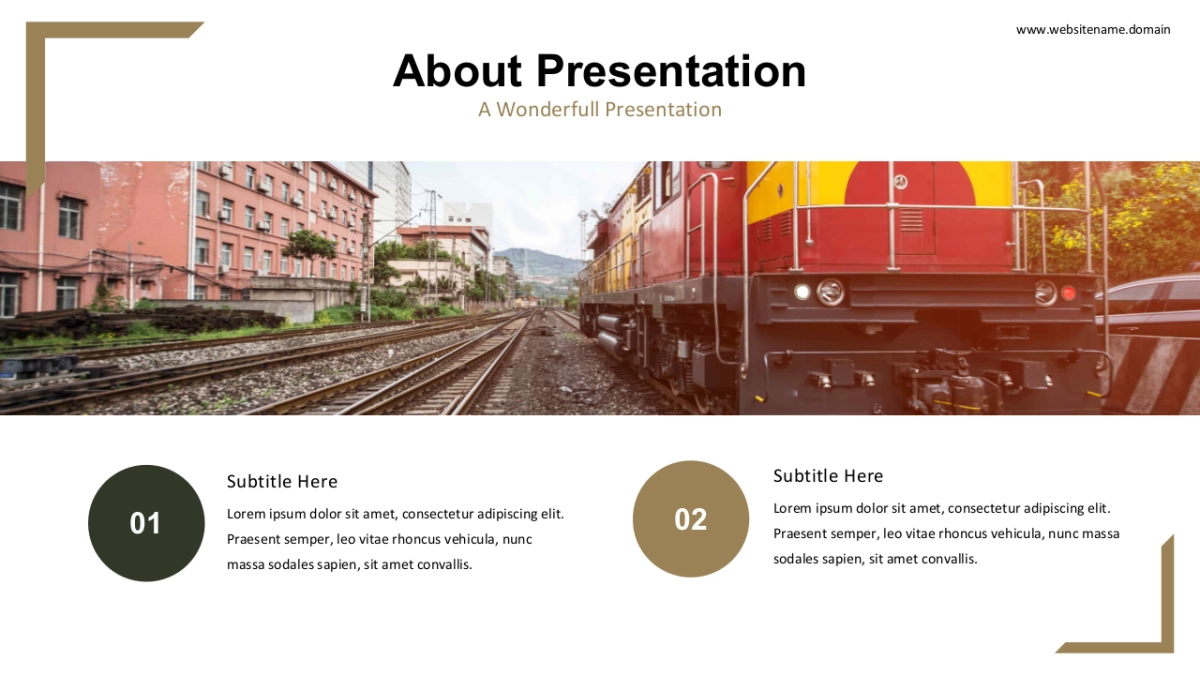 www.websitename.domain

About Presentation

A Wonderfull Presentation

01

Subtitle Here

Lorem ipsum dolor sit amet, consectetur adipiscing elit. Praesent semper, leo vitae rhoncus vehicula, nunc massa sodales sapien, sit amet convallis.

02

Subtitle Here

Lorem ipsum dolor sit amet, consectetur adipiscing elit. Praesent semper, leo vitae rhoncus vehicula, nunc massa sodales sapien, sit amet convallis.